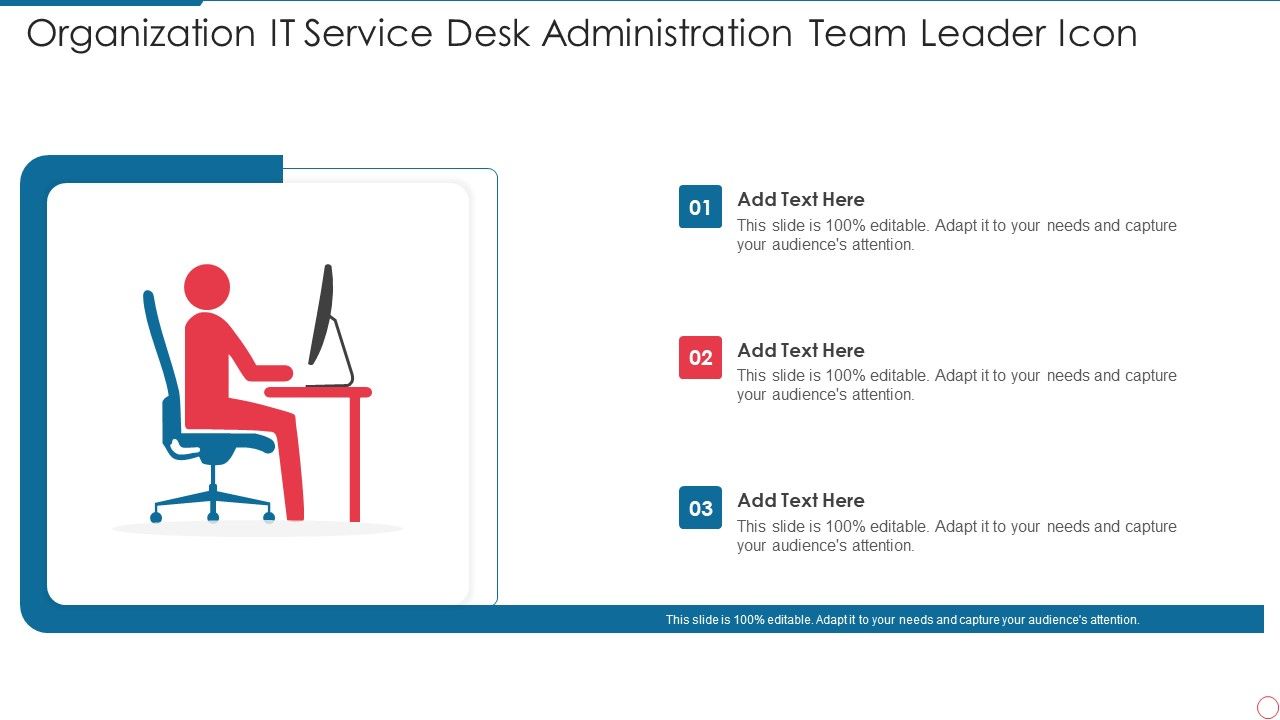 Organization IT Service Desk Administration Team Leader Icon

01
Add Text Here
This slide is 100% editable. Adapt it to your needs and capture your audience's attention.

02
Add Text Here
This slide is 100% editable. Adapt it to your needs and capture your audience's attention.

03
Add Text Here
This slide is 100% editable. Adapt it to your needs and capture your audience's attention.

This slide is 100% editable. Adapt it to your needs and capture your audience's attention.